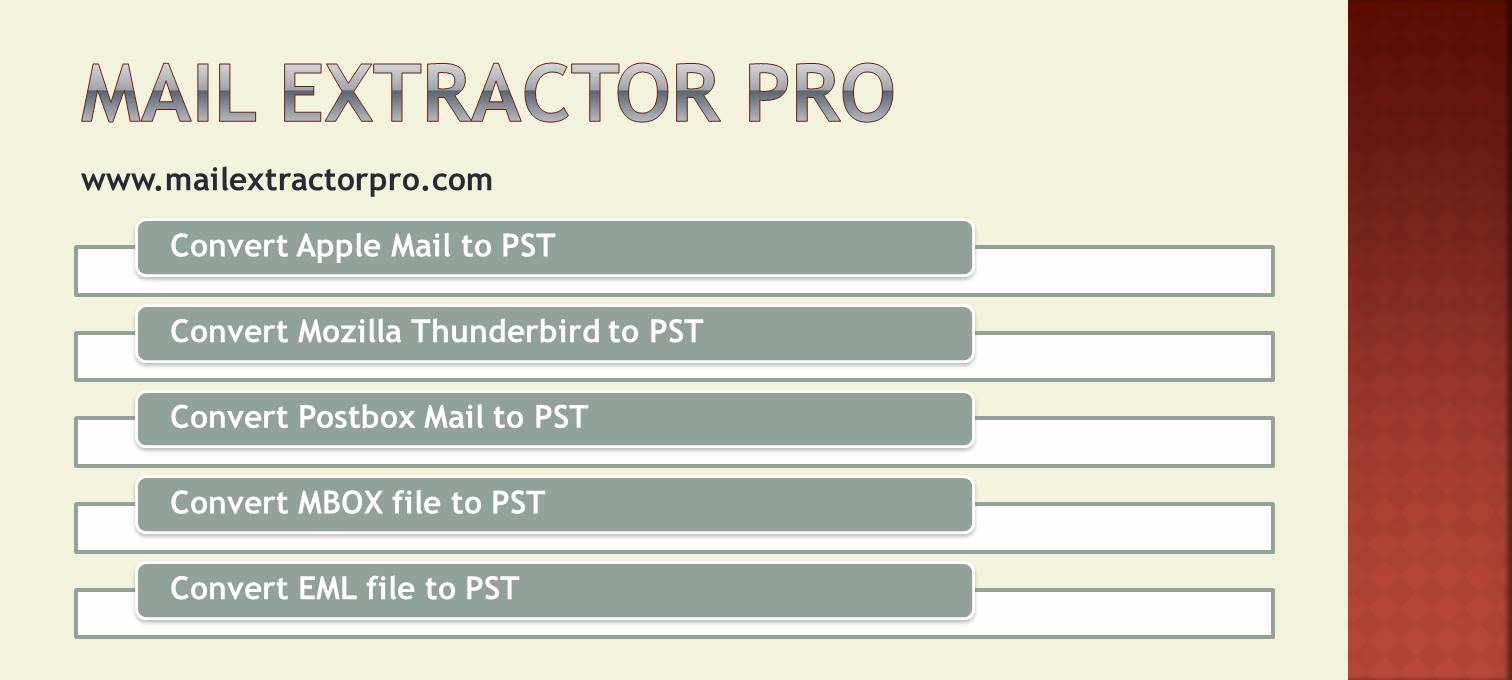 MAIL EXTRACTOR PRO

www.mailextractorpro.com

Convert Apple Mail to PST

Convert Mozilla Thunderbird to PST

Convert Postbox Mail to PST

Convert MBOX file to PST

Convert EML file to PST